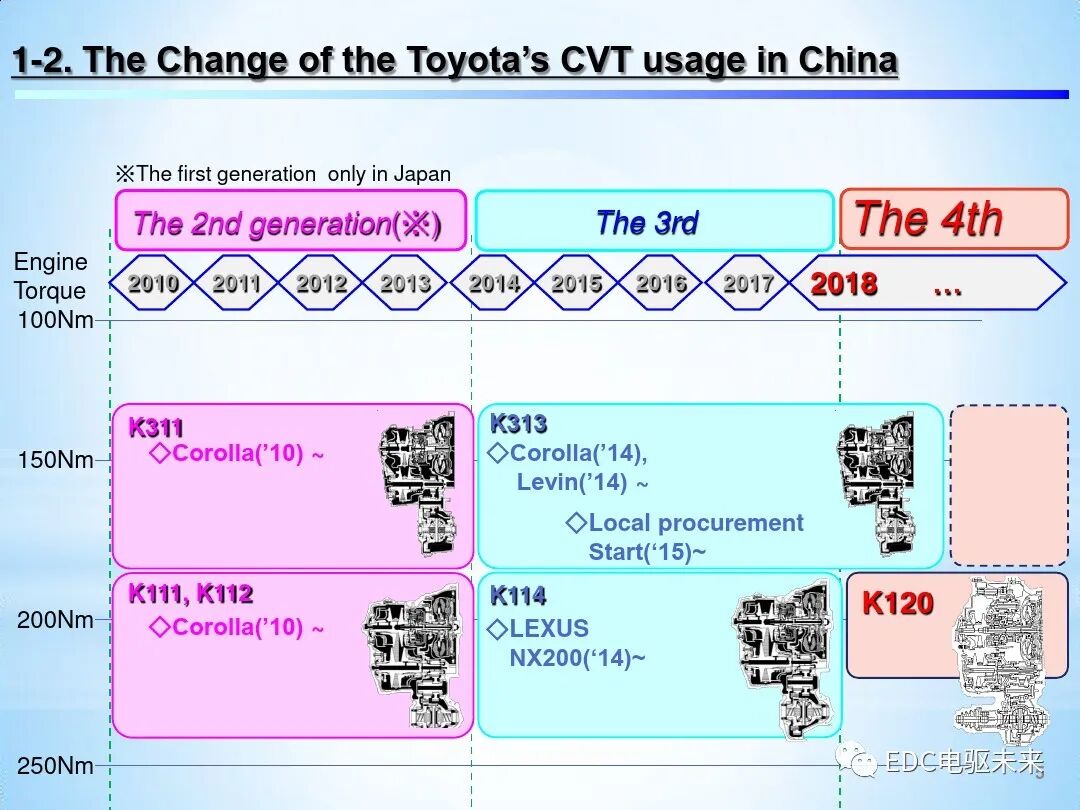 1-2. The Change of the Toyota's CVT usage in China

※The first generation only in Japan

The 2nd generation(※)

The 3rd

The 4th

Engine Torque

2010 2011 2012 2013 2014 2015 2016 2017 2018 …

100Nm

150Nm

200Nm

250Nm

K311
◇Corolla('10) ~

K313
◇Corolla('14), Levin('14) ~

◇Local procurement Start('15)~

K111, K112
◇Corolla('10) ~

K114
◇LEXUS NX200('14)~

K120

EDC电驱未来